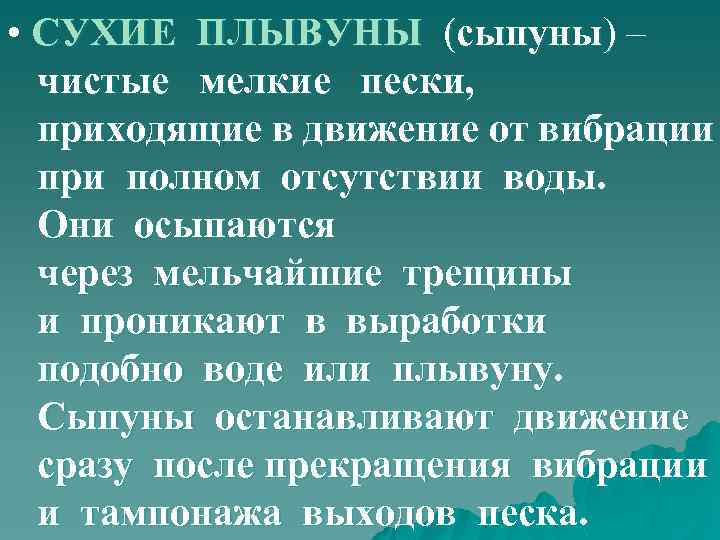 • СУХИЕ ПЛЫВУНЫ (сыпуны) – чистые мелкие пески, приходящие в движение от вибрации при полном отсутствии воды. Они осыпаются через мельчайшие трещины и проникают в выработки подобно воде или плывуну. Сыпуны останавливают движение сразу после прекращения вибрации и тампонажа выходов песка.